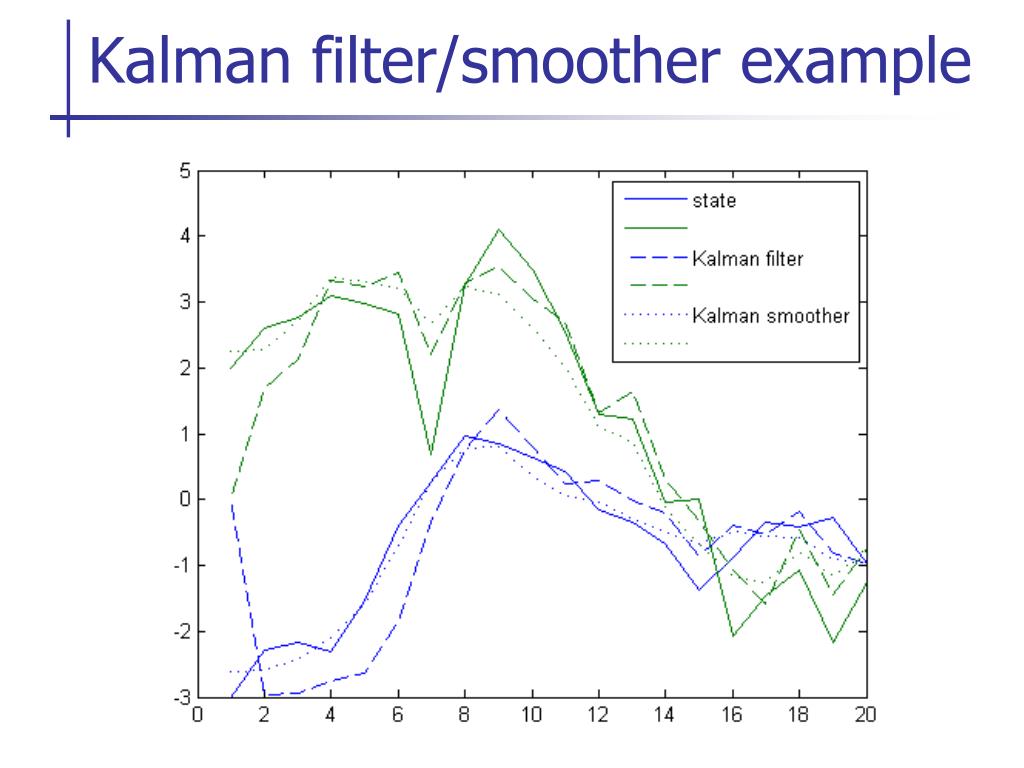 Kalman filter/smoother example

5
4
3
2
1
0
-1
-2
-3

0 2 4 6 8 10 12 14 16 18 20

state
Kalman filter
Kalman smoother